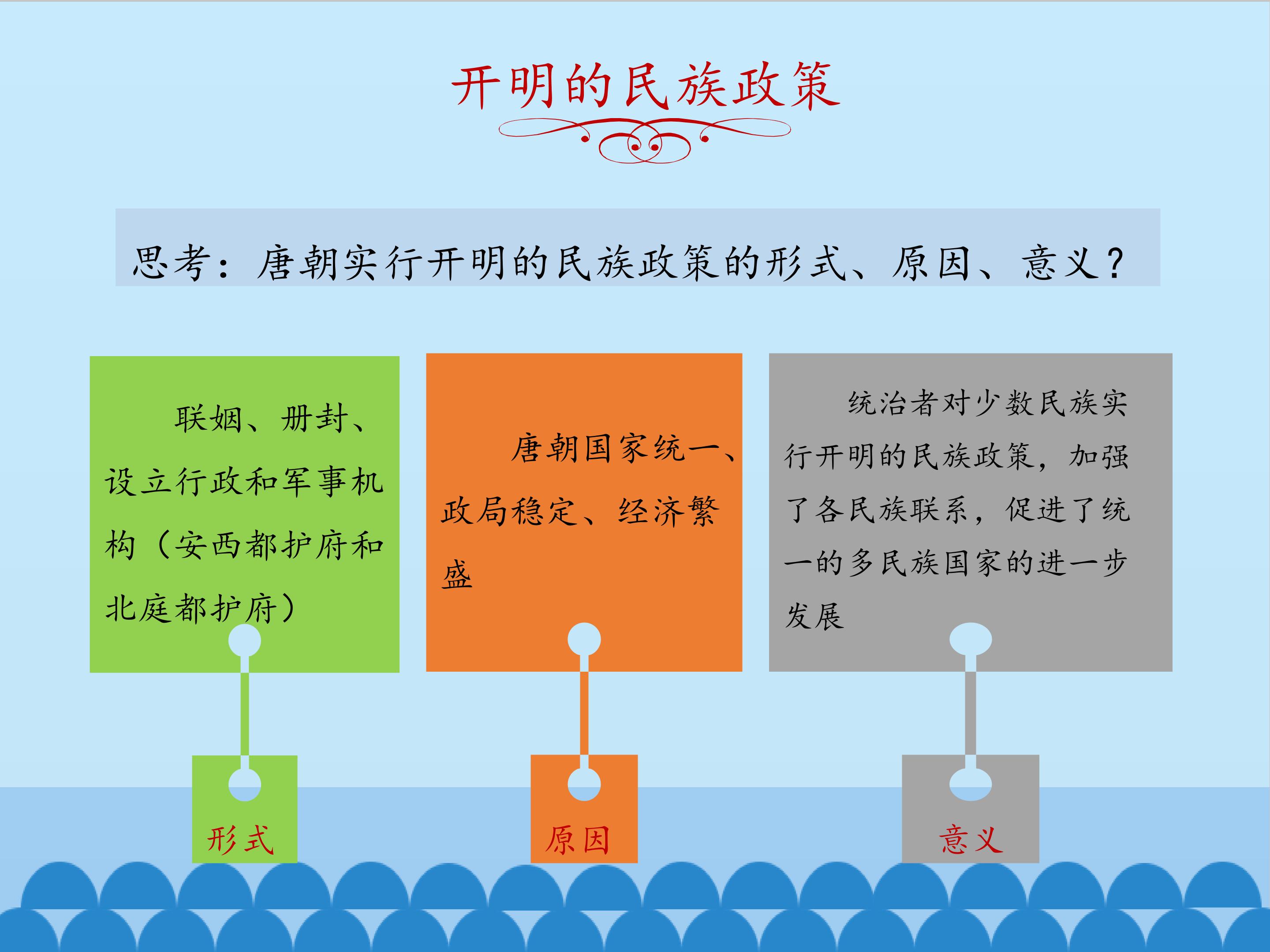 开明的民族政策

思考：唐朝实行开明的民族政策的形式、原因、意义？

联姻、册封、设立行政和军事机构（安西都护府和北庭都护府）

形式

唐朝国家统一、政局稳定、经济繁盛

原因

统治者对少数民族实行开明的民族政策，加强了各民族联系，促进了统一的多民族国家的进一步发展

意义